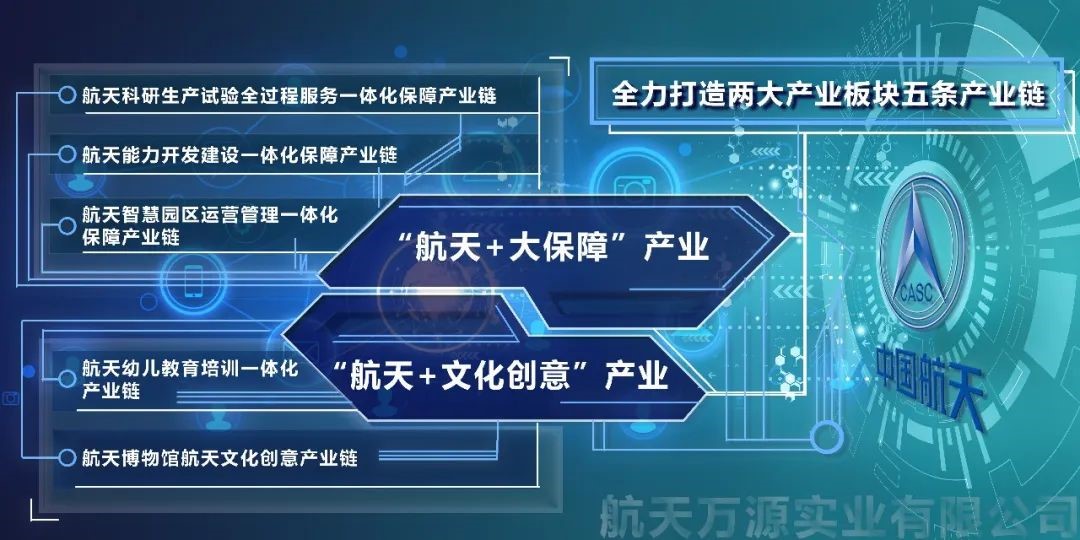 全力打造两大产业板块五条产业链

航天科研生产试验全过程服务一体化保障产业链

航天能力开发建设一体化保障产业链

航天智慧园区运营管理一体化保障产业链

“航天+大保障”产业

“航天+文化创意”产业

航天幼儿教育培训一体化产业链

航天博物馆航天文化创意产业链

CASC

中国航天

航天万源实业有限公司